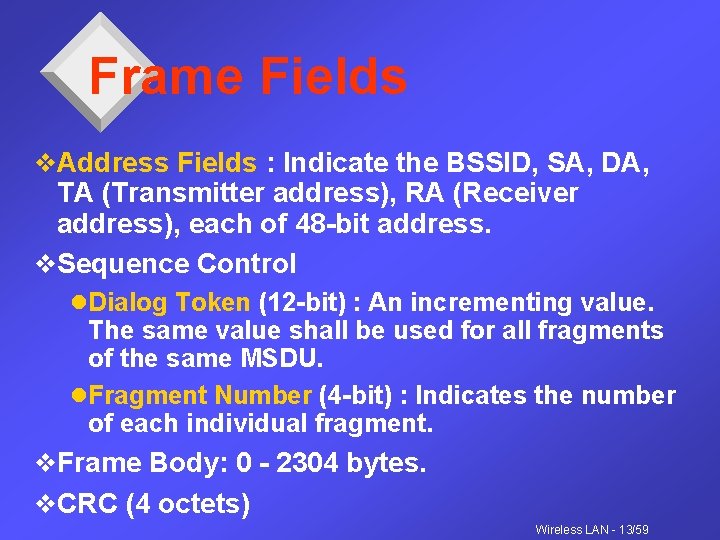 Frame Fields

❖Address Fields : Indicate the BSSID, SA, DA, TA (Transmitter address), RA (Receiver address), each of 48-bit address.

❖Sequence Control

●Dialog Token (12-bit) : An incrementing value. The same value shall be used for all fragments of the same MSDU.

●Fragment Number (4-bit) : Indicates the number of each individual fragment.

❖Frame Body: 0 - 2304 bytes.

❖CRC (4 octets)

Wireless LAN - 13/59